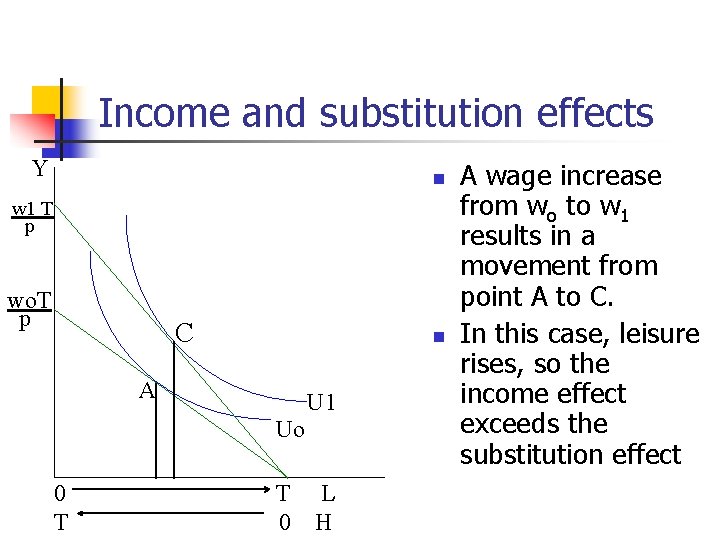 Income and substitution effects

Y

$\frac{w1\ T}{p}$

$\frac{woT}{p}$

C

A

U1

Uo

0

T

L

T

0

H

- A wage increase from $w_o$ to $w_1$ results in a movement from point A to C.
- In this case, leisure rises, so the income effect exceeds the substitution effect